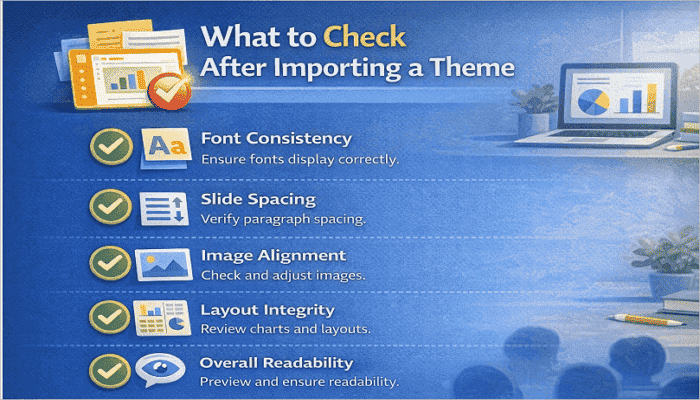 What to Check After Importing a Theme

Aa

Font Consistency
Ensure fonts display correctly.

Slide Spacing
Verify paragraph spacing.

Image Alignment
Check and adjust images.

Layout Integrity
Review charts and layouts.

Overall Readability
Preview and ensure readability.